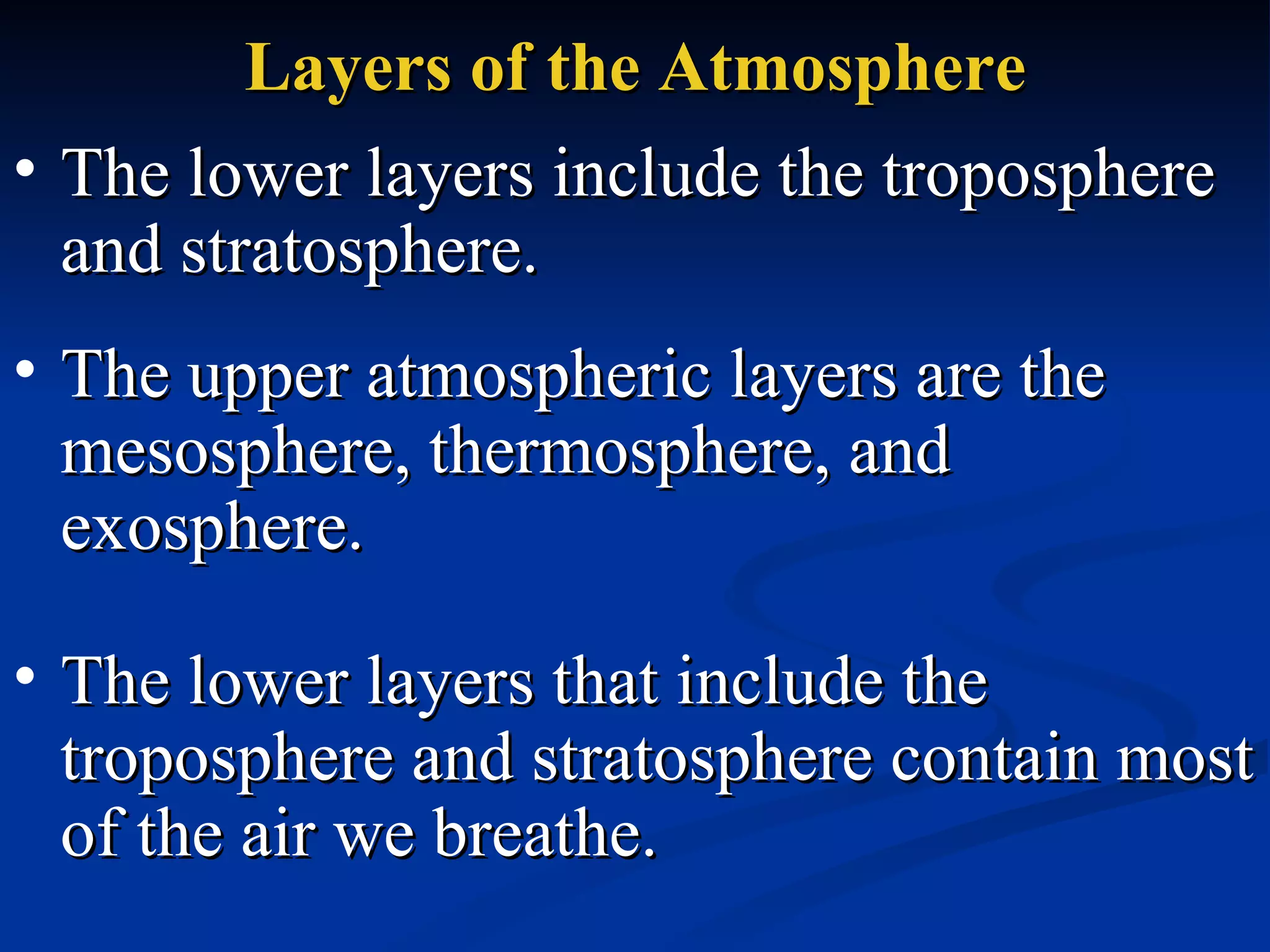 Layers of the Atmosphere

• The lower layers include the troposphere and stratosphere.

• The upper atmospheric layers are the mesosphere, thermosphere, and exosphere.

• The lower layers that include the troposphere and stratosphere contain most of the air we breathe.